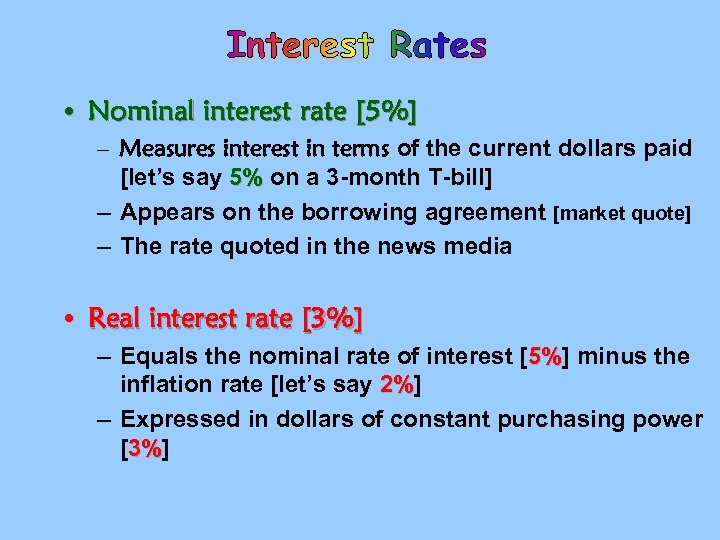 Interest Rates

• Nominal interest rate [5%]
– Measures interest in terms of the current dollars paid [let's say 5% on a 3-month T-bill]
– Appears on the borrowing agreement [market quote]
– The rate quoted in the news media

• Real interest rate [3%]
– Equals the nominal rate of interest [5%] minus the inflation rate [let's say 2%]
– Expressed in dollars of constant purchasing power [3%]